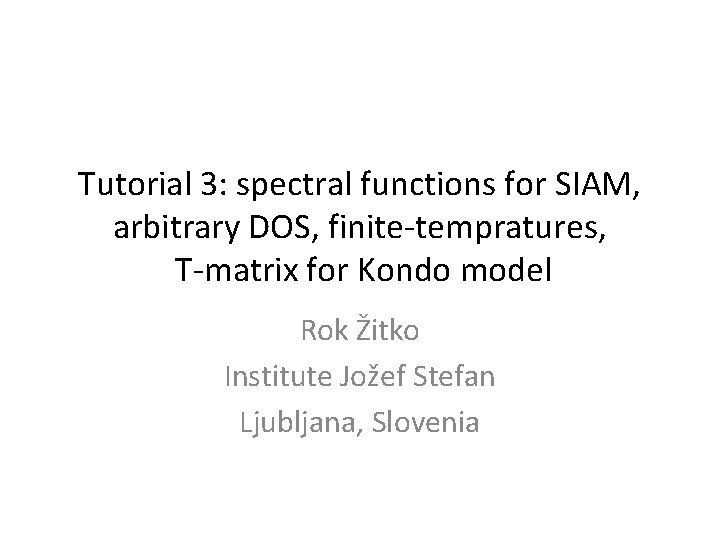 Tutorial 3: spectral functions for SIAM, arbitrary DOS, finite-tempratures, T-matrix for Kondo model

Rok Žitko
Institute Jožef Stefan
Ljubljana, Slovenia